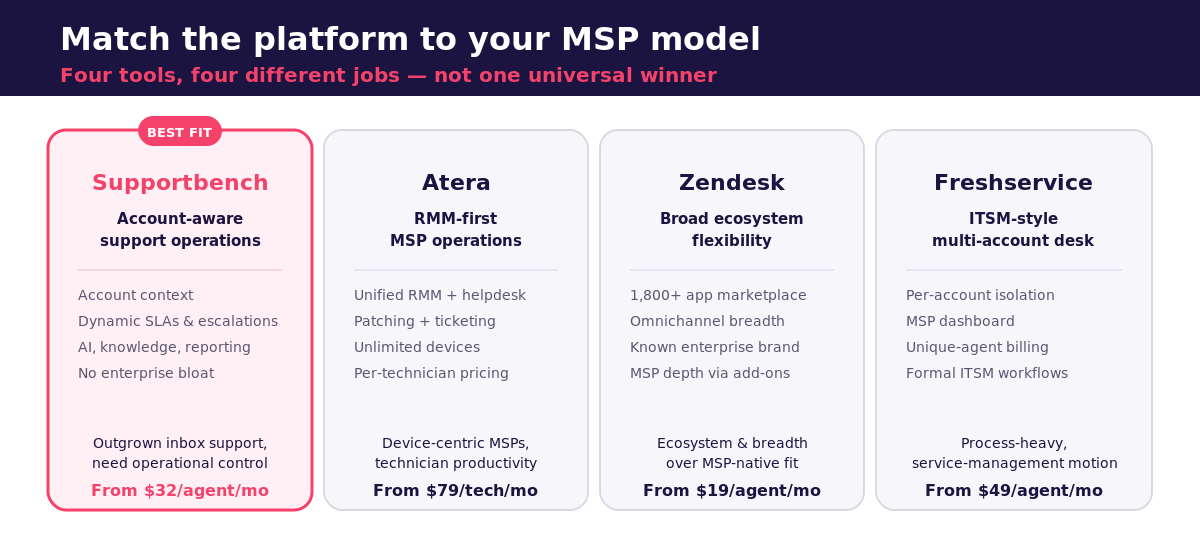 Match the platform to your MSP model

Four tools, four different jobs — not one universal winner

BEST FIT

Supportbench

Account-aware support operations

Account context
Dynamic SLAs & escalations
AI, knowledge, reporting
No enterprise bloat

Outgrown inbox support, need operational control

From $32/agent/mo

Atera

RMM-first MSP operations

Unified RMM + helpdesk
Patching + ticketing
Unlimited devices
Per-technician pricing

Device-centric MSPs, technician productivity

From $79/tech/mo

Zendesk

Broad ecosystem flexibility

1,800+ app marketplace
Omnichannel breadth
Known enterprise brand
MSP depth via add-ons

Ecosystem & breadth over MSP-native fit

From $19/agent/mo

Freshservice

ITSM-style multi-account desk

Per-account isolation
MSP dashboard
Unique-agent billing
Formal ITSM workflows

Process-heavy, service-management motion

From $49/agent/mo